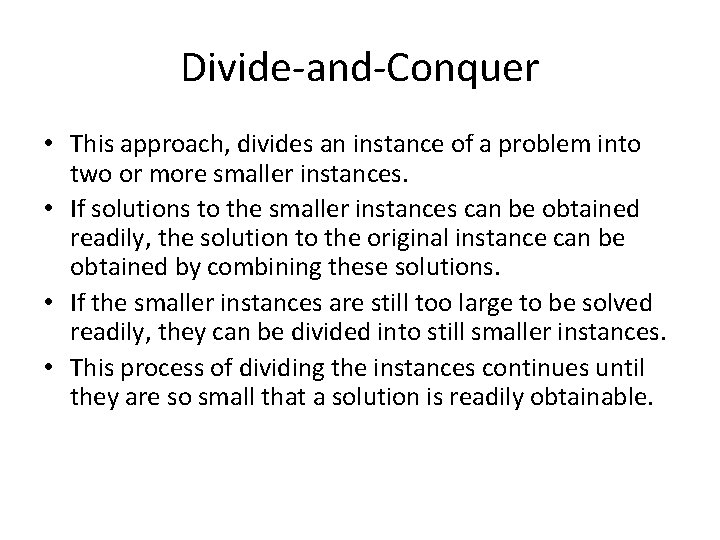 Divide-and-Conquer

• This approach, divides an instance of a problem into two or more smaller instances.
• If solutions to the smaller instances can be obtained readily, the solution to the original instance can be obtained by combining these solutions.
• If the smaller instances are still too large to be solved readily, they can be divided into still smaller instances.
• This process of dividing the instances continues until they are so small that a solution is readily obtainable.